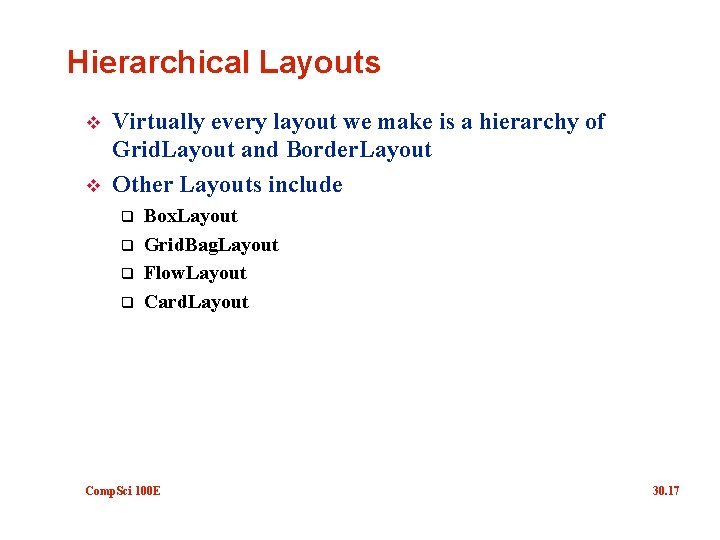 Hierarchical Layouts

❖ Virtually every layout we make is a hierarchy of GridLayout and BorderLayout

❖ Other Layouts include

❑ BoxLayout

❑ GridBagLayout

❑ FlowLayout

❑ CardLayout

CompSci 100E

30.17